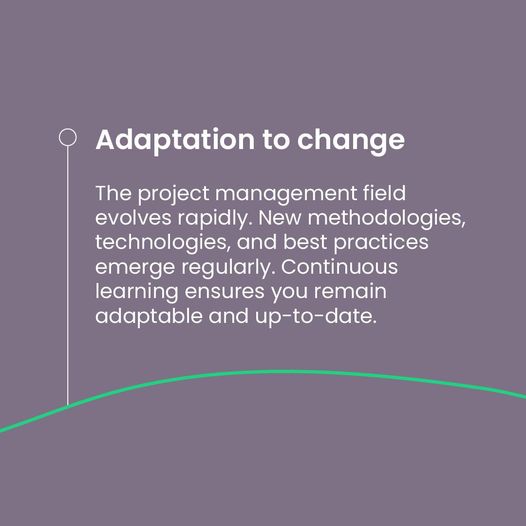 Adaptation to change

The project management field evolves rapidly. New methodologies, technologies, and best practices emerge regularly. Continuous learning ensures you remain adaptable and up-to-date.